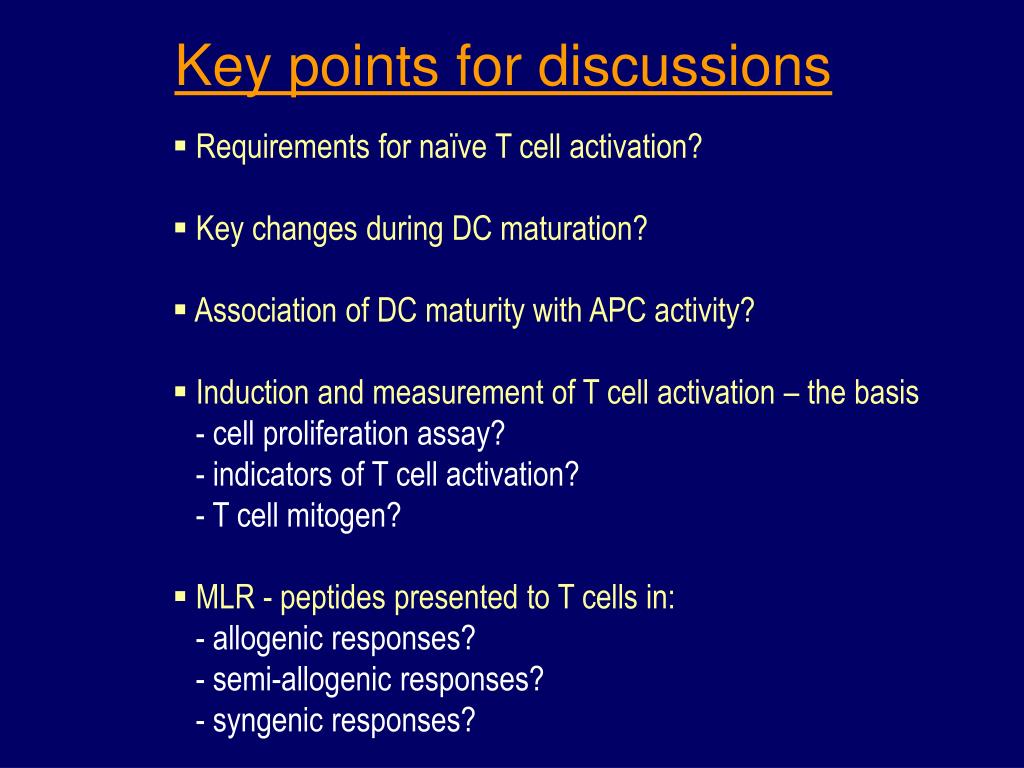 Key points for discussions

▪ Requirements for naïve T cell activation?

▪ Key changes during DC maturation?

▪ Association of DC maturity with APC activity?

▪ Induction and measurement of T cell activation – the basis
- cell proliferation assay?
- indicators of T cell activation?
- T cell mitogen?

▪ MLR - peptides presented to T cells in:
- allogenic responses?
- semi-allogenic responses?
- syngenic responses?